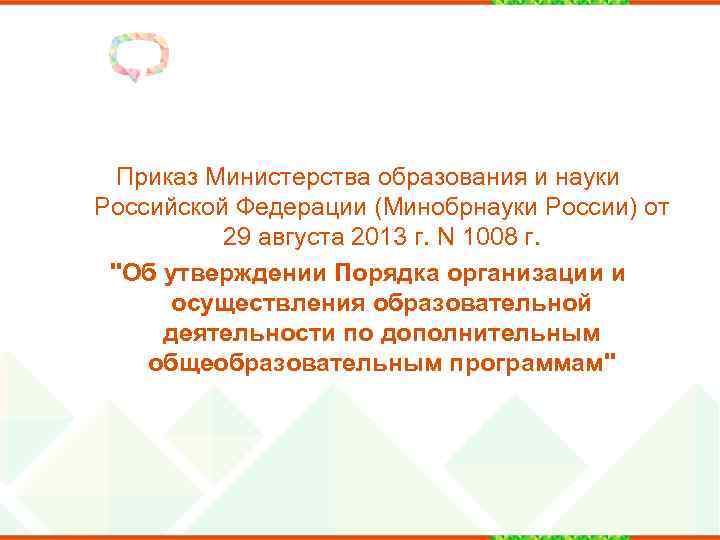 Приказ Министерства образования и науки Российской Федерации (Минобрнауки России) от 29 августа 2013 г. N 1008 г.

"Об утверждении Порядка организации и осуществления образовательной деятельности по дополнительным общеобразовательным программам"